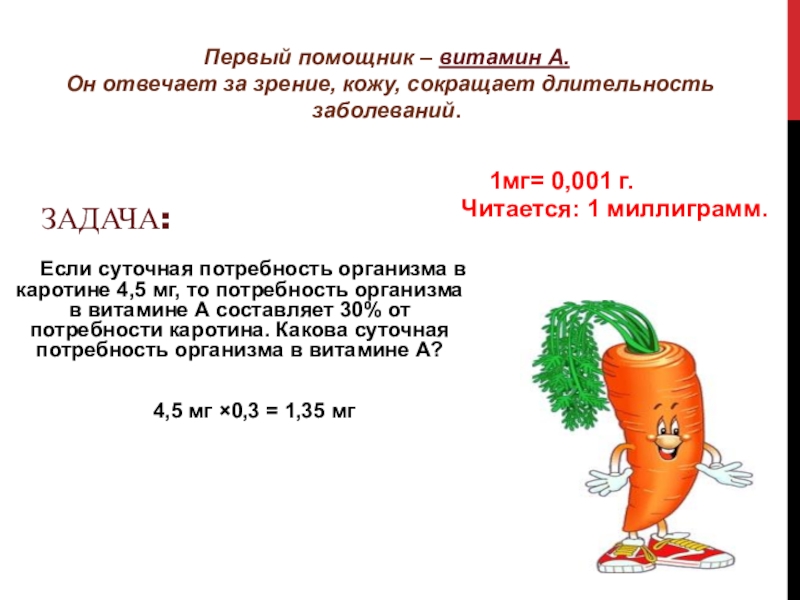 Первый помощник – витамин А.
Он отвечает за зрение, кожу, сокращает длительность заболеваний.

1мг= 0,001 г.
Читается: 1 миллиграмм.

ЗАДАЧА:

Если суточная потребность организма в каротине 4,5 мг, то потребность организма в витамине А составляет 30% от потребности каротина. Какова суточная потребность организма в витамине А?

4,5 мг ×0,3 = 1,35 мг